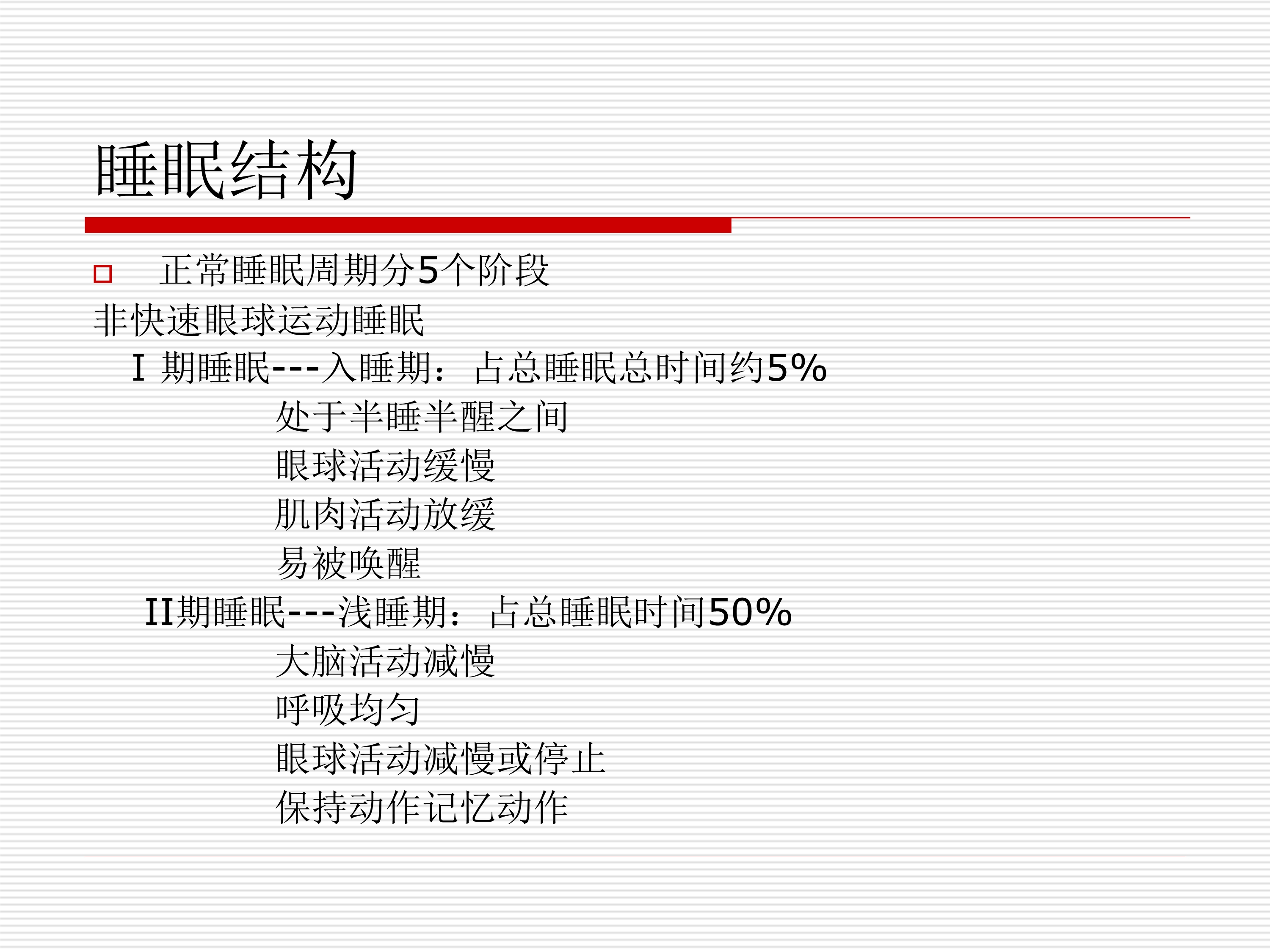 睡眠结构

正常睡眠周期分5个阶段

非快速眼球运动睡眠

I 期睡眠---入睡期：占总睡眠总时间约5%

处于半睡半醒之间

眼球活动缓慢

肌肉活动放缓

易被唤醒

II期睡眠---浅睡期：占总睡眠时间50%

大脑活动减慢

呼吸均匀

眼球活动减慢或停止

保持动作记忆动作